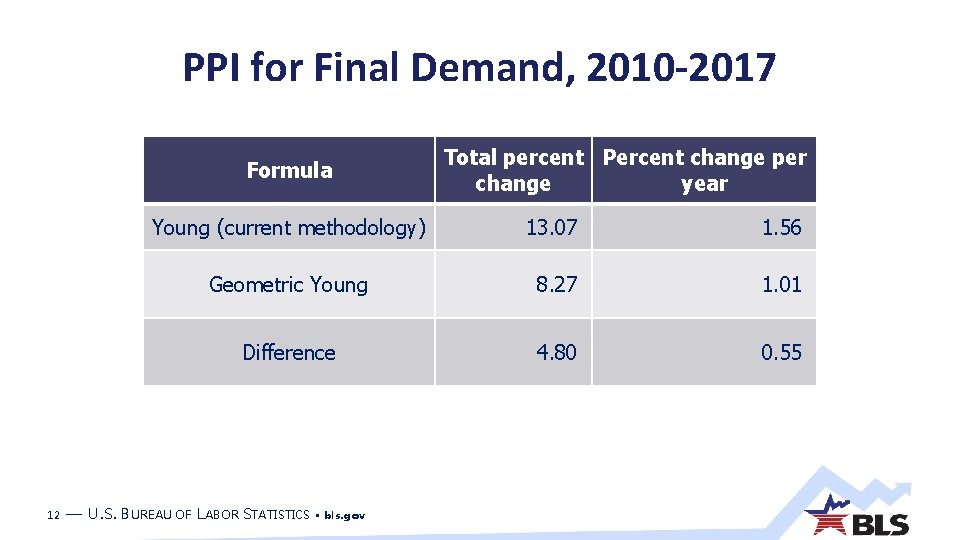 PPI for Final Demand, 2010-2017

| Formula | Total percent change | Percent change per year |
|---|---|---|
| Young (current methodology) | 13.07 | 1.56 |
| Geometric Young | 8.27 | 1.01 |
| Difference | 4.80 | 0.55 |

12 — U.S. BUREAU OF LABOR STATISTICS • bls.gov

BLS